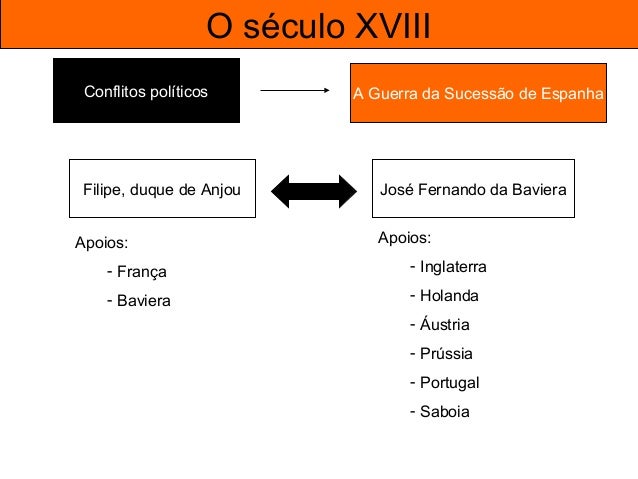 O século XVIII

Conflitos políticos

A Guerra da Sucessão de Espanha

Filipe, duque de Anjou

José Fernando da Baviera

Apoios:
- França
- Baviera

Apoios:
- Inglaterra
- Holanda
- Áustria
- Prússia
- Portugal
- Saboia